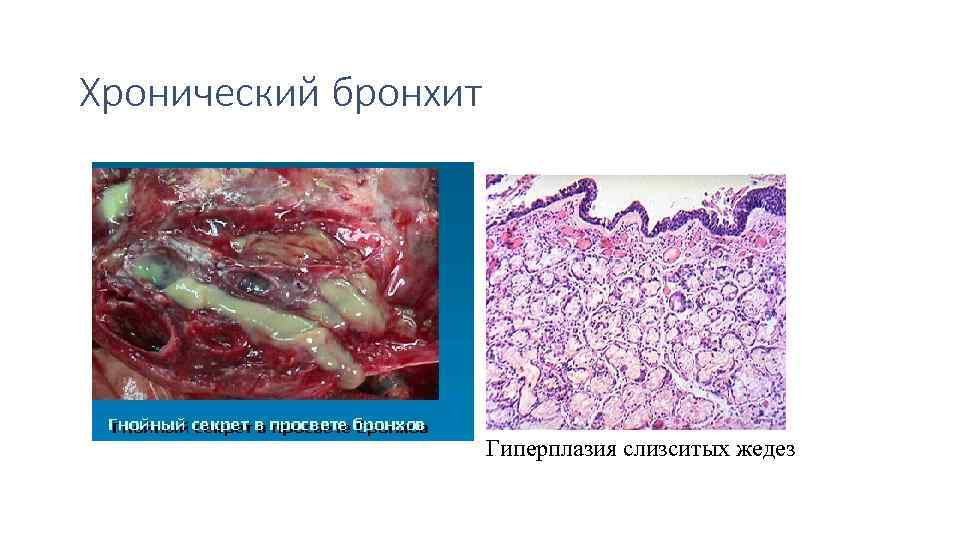 Хронический бронхит

Гнойный секрет в просвете бронхов

Гиперплазия слизситых жедез